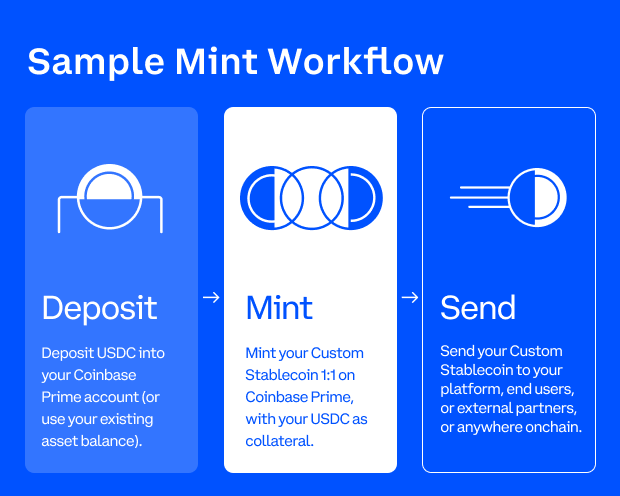 Sample Mint Workflow

Deposit

Deposit USDC into your Coinbase Prime account (or use your existing asset balance).

→

Mint

Mint your Custom Stablecoin 1:1 on Coinbase Prime, with your USDC as collateral.

→

Send

Send your Custom Stablecoin to your platform, end users, or external partners, or anywhere onchain.